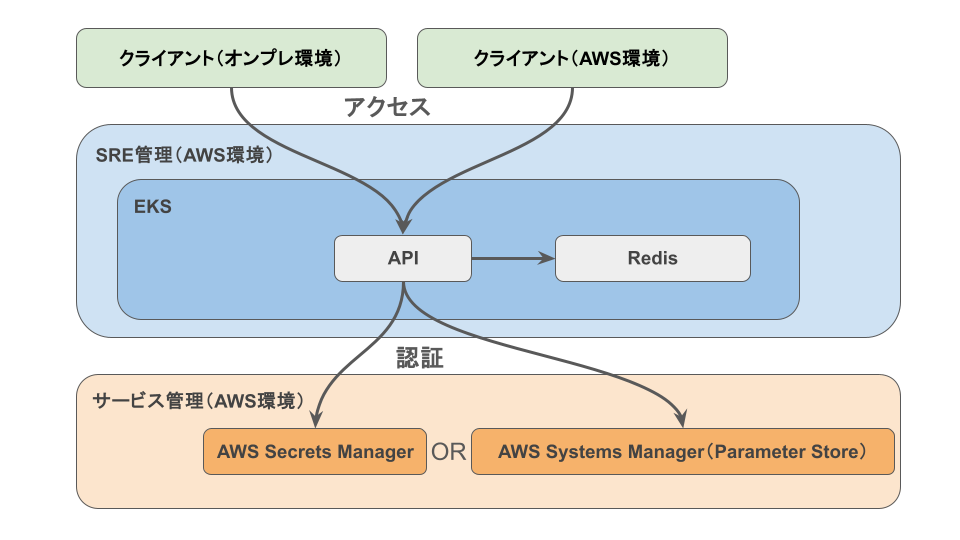 クライアント(オンプレ環境)

クライアント(AWS環境)

アクセス

SRE管理(AWS環境)

EKS

API

Redis

認証

サービス管理(AWS環境)

AWS Secrets Manager

OR

AWS Systems Manager(Parameter Store)